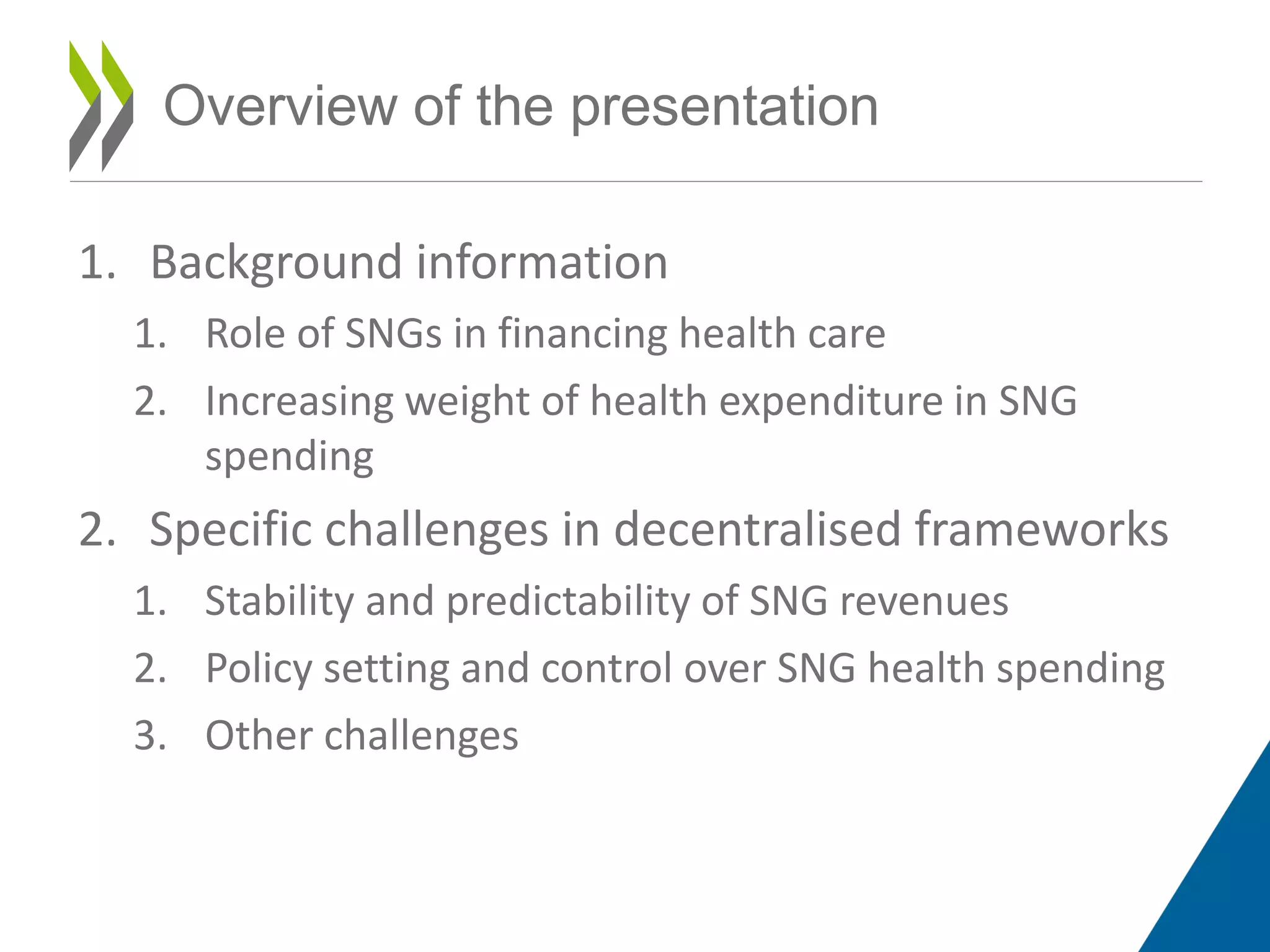 Overview of the presentation

1. Background information
   1. Role of SNGs in financing health care
   2. Increasing weight of health expenditure in SNG spending
2. Specific challenges in decentralised frameworks
   1. Stability and predictability of SNG revenues
   2. Policy setting and control over SNG health spending
   3. Other challenges